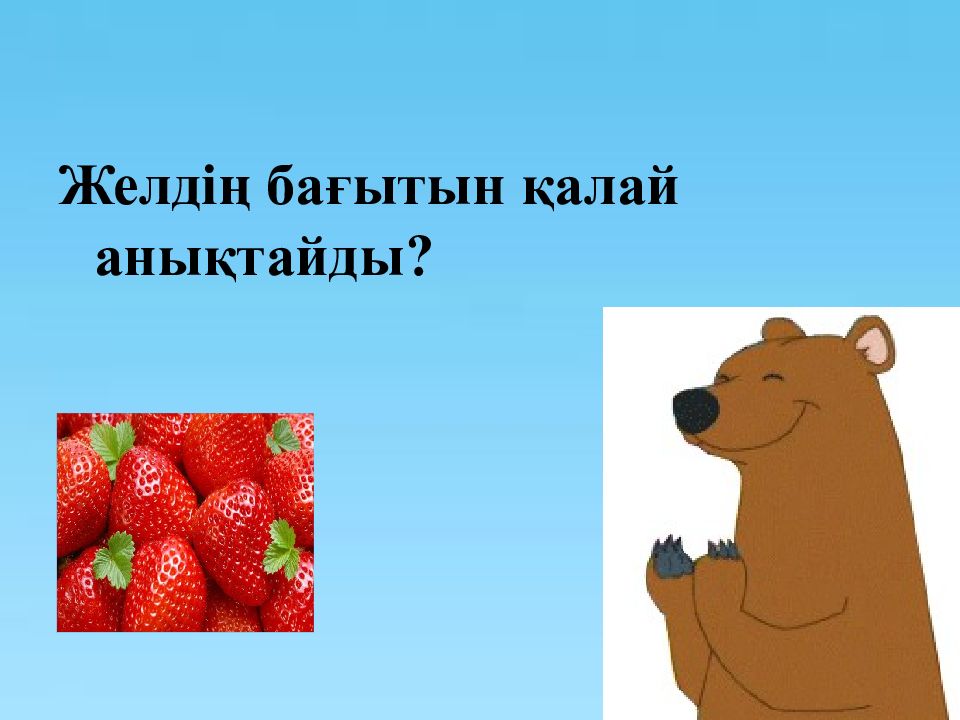 Желдің бағытын қалай анықтайды?